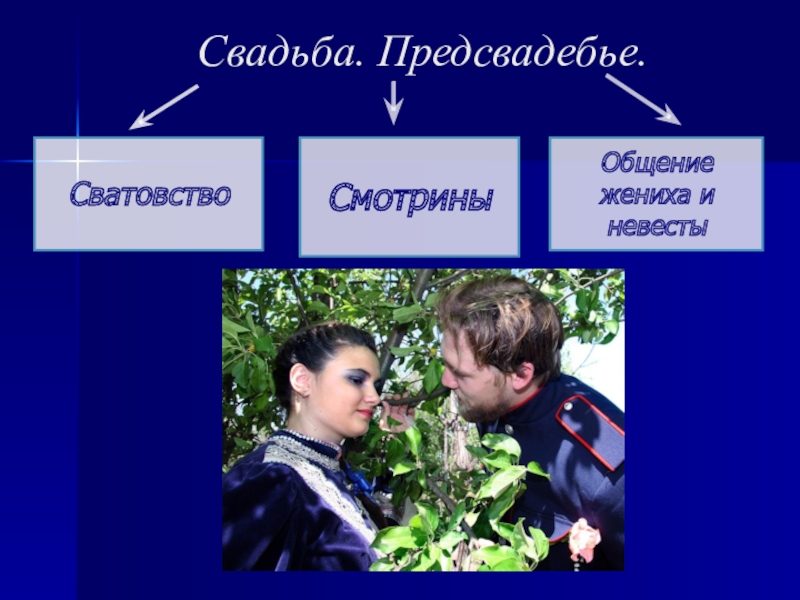 Свадьба. Предсвадебье.

Сватовство

Смотрины

Общение жениха и невесты